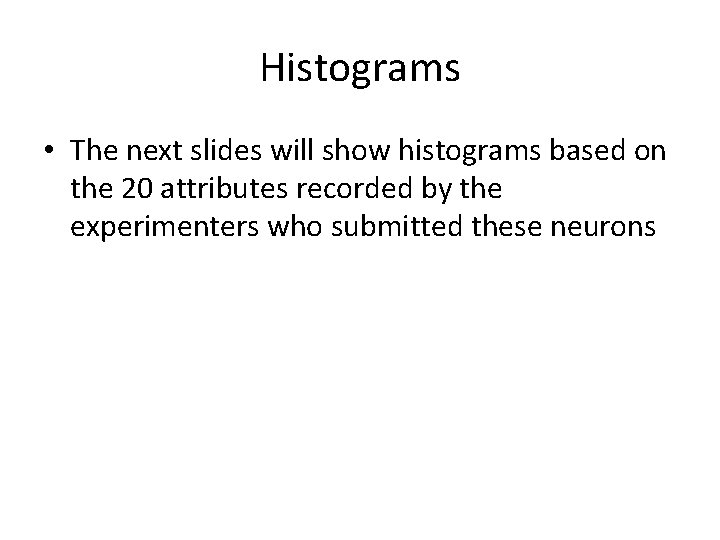 Histograms

• The next slides will show histograms based on the 20 attributes recorded by the experimenters who submitted these neurons